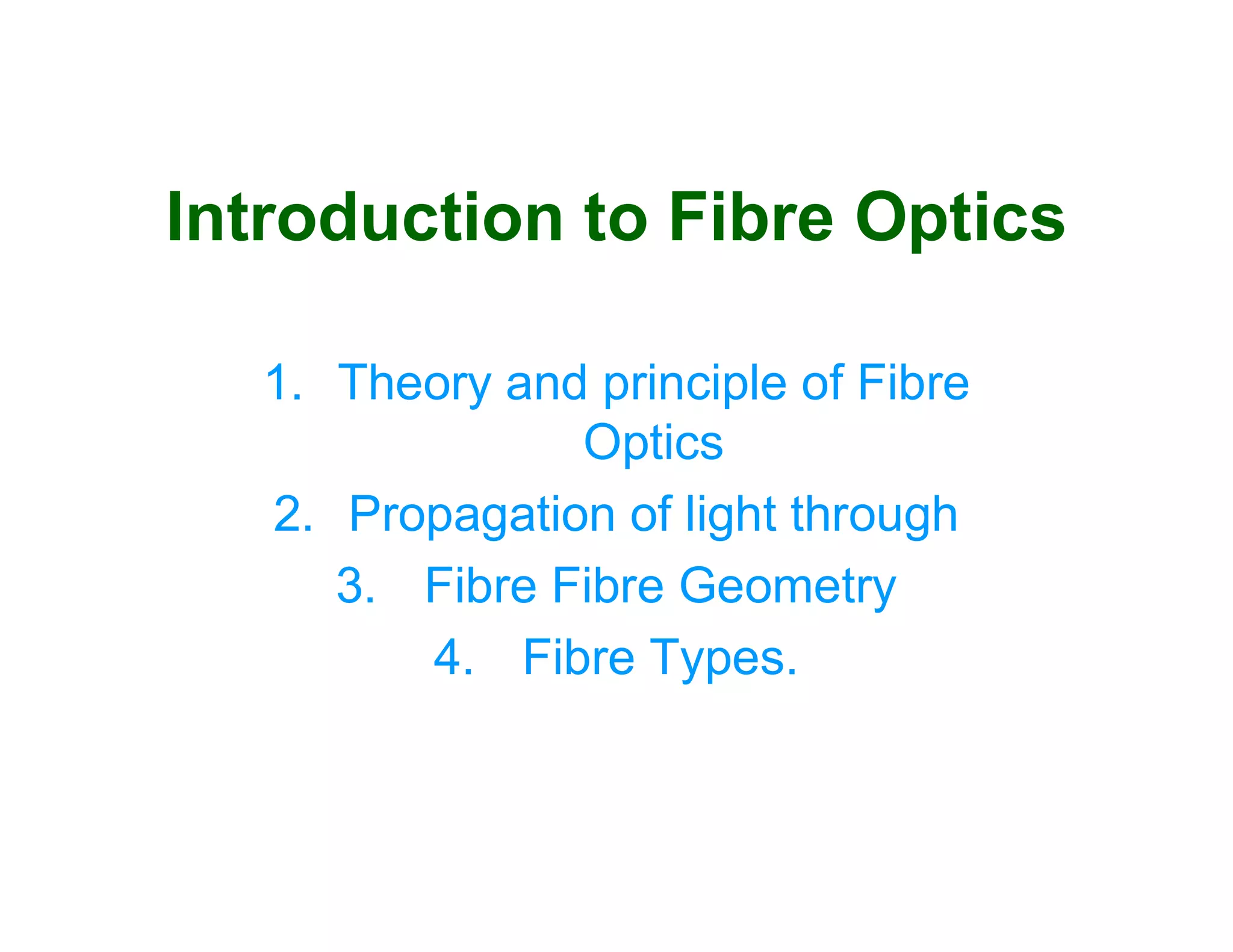 Introduction to Fibre Optics

1. Theory and principle of Fibre Optics
2. Propagation of light through
3. Fibre Fibre Geometry
4. Fibre Types.